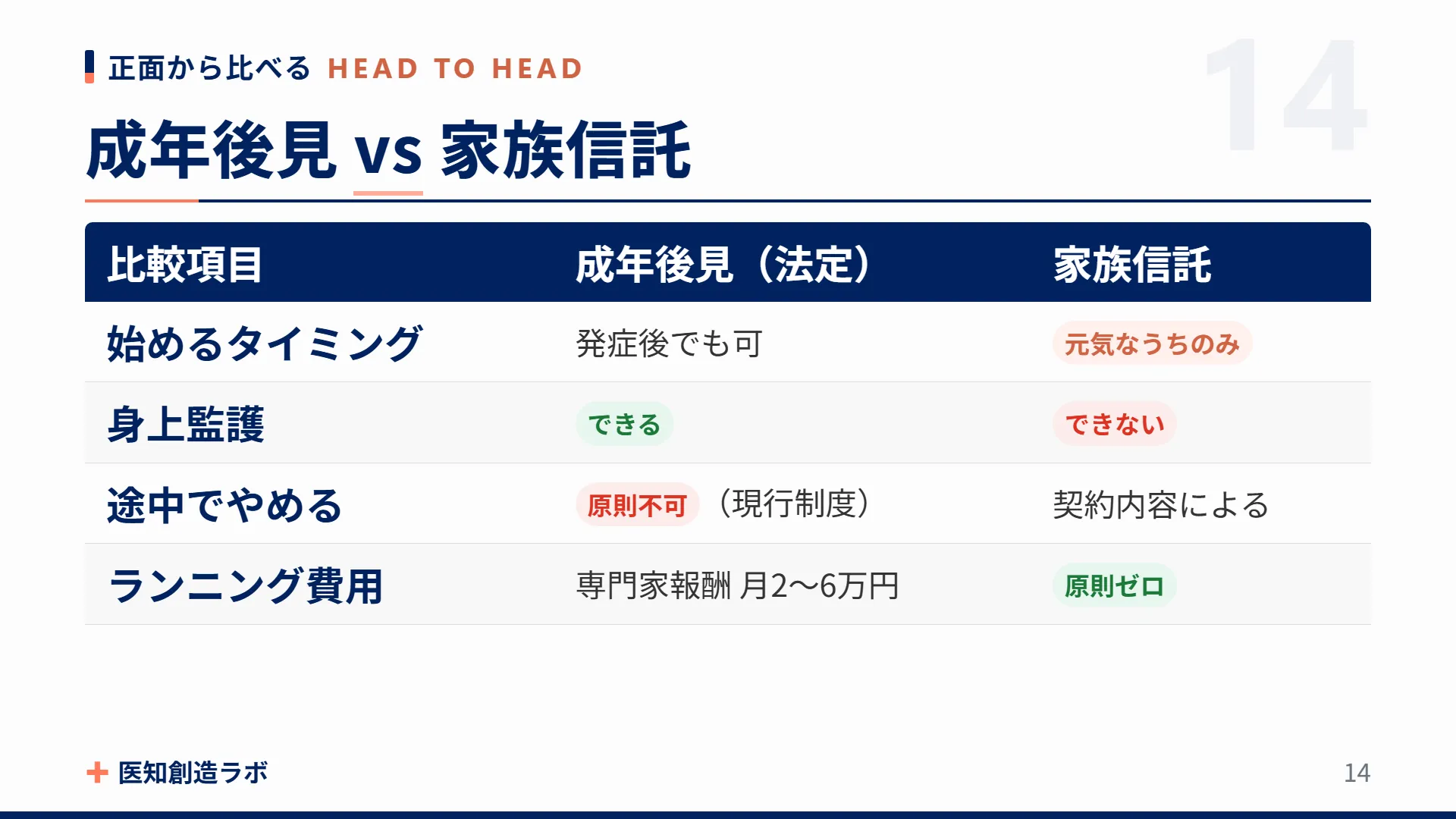 正面から比べる HEAD TO HEAD

14

成年後見 vs 家族信託

| 比較項目 | 成年後見（法定） | 家族信託 |
|---|---|---|
| 始めるタイミング | 発症後でも可 | 元気なうちのみ |
| 身上監護 | できる | できない |
| 途中でやめる | 原則不可 （現行制度） | 契約内容による |
| ランニング費用 | 専門家報酬 月2〜6万円 | 原則ゼロ |

医知創造ラボ

14